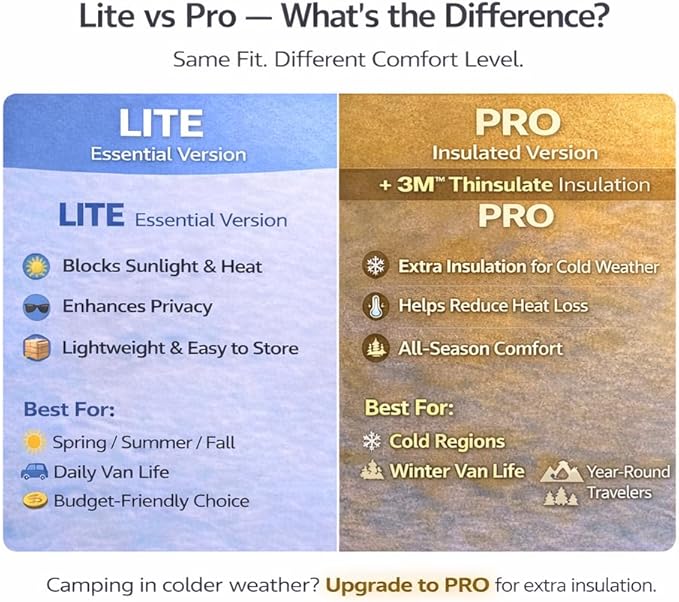 Lite vs Pro — What's the Difference?

Same Fit. Different Comfort Level.

LITE
Essential Version

LITE Essential Version

Blocks Sunlight & Heat

Enhances Privacy

Lightweight & Easy to Store

Best For:

Spring / Summer / Fall

Daily Van Life

Budget-Friendly Choice

PRO
Insulated Version

+ 3M™ Thinsulate Insulation

PRO

Extra Insulation for Cold Weather

Helps Reduce Heat Loss

All-Season Comfort

Best For:

Cold Regions

Winter Van Life

Year-Round Travelers

Camping in colder weather? Upgrade to PRO for extra insulation.